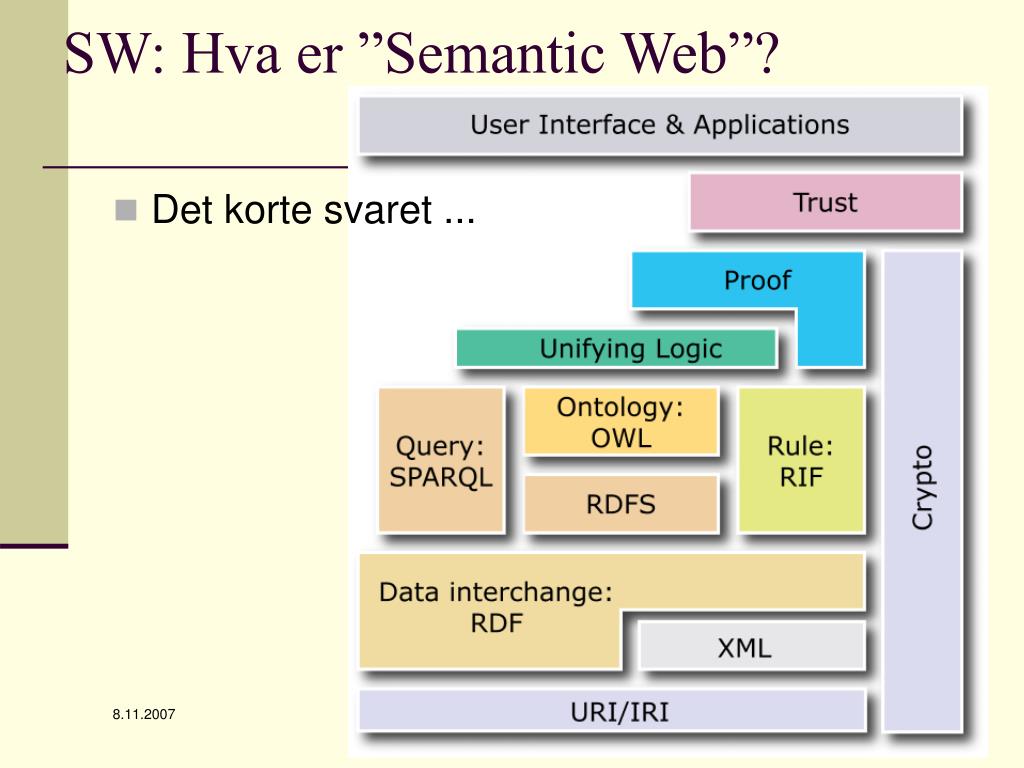 SW: Hva er ”Semantic Web”?

Det korte svaret ...

User Interface & Applications

Trust

Proof

Unifying Logic

Query: SPARQL

Ontology: OWL

RDFS

Rule: RIF

Crypto

Data interchange: RDF

XML

URI/IRI

8.11.2007